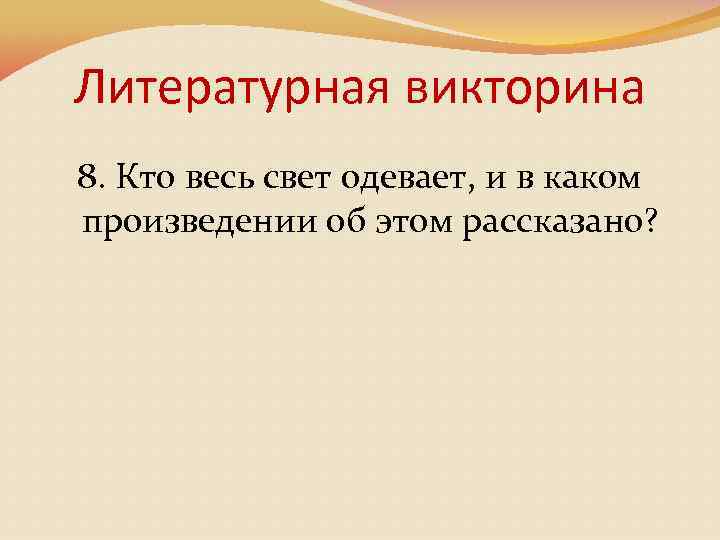 Литературная викторина

8. Кто весь свет одевает, и в каком произведении об этом рассказано?